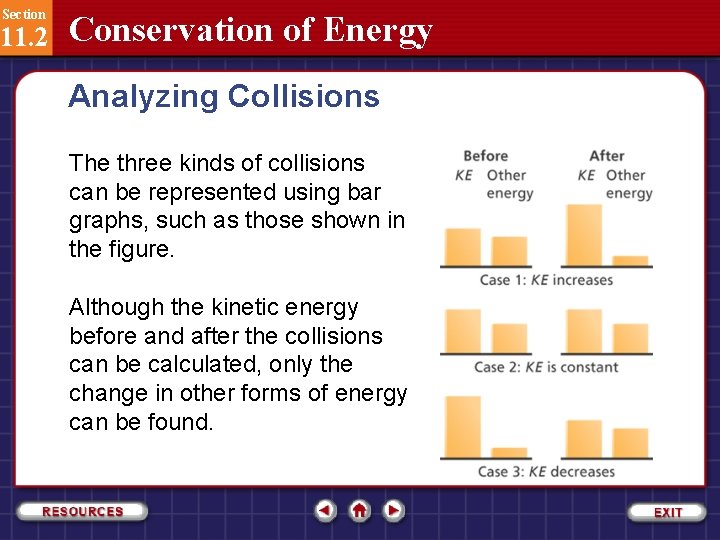 Section
11.2
Conservation of Energy

Analyzing Collisions

The three kinds of collisions can be represented using bar graphs, such as those shown in the figure.

Although the kinetic energy before and after the collisions can be calculated, only the change in other forms of energy can be found.

Before
KE Other energy
After
KE Other energy
Case 1: KE increases
Case 2: KE is constant
Case 3: KE decreases

RESOURCES
EXIT